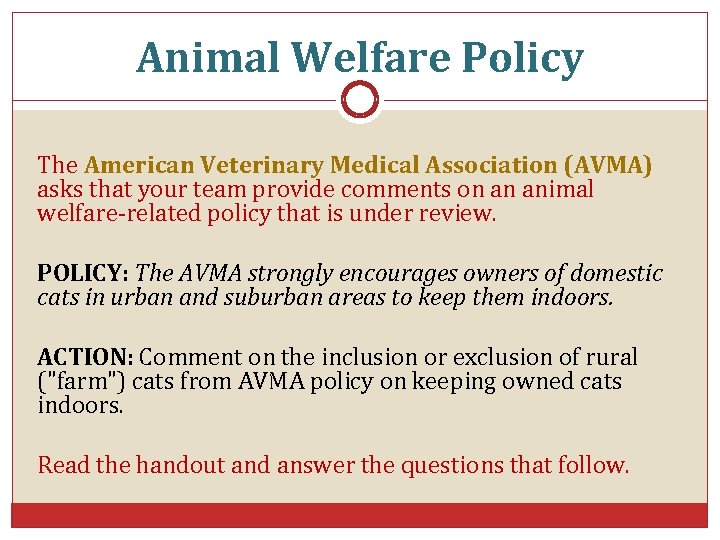 Animal Welfare Policy

The American Veterinary Medical Association (AVMA) asks that your team provide comments on an animal welfare-related policy that is under review.

POLICY: The AVMA strongly encourages owners of domestic cats in urban and suburban areas to keep them indoors.

ACTION: Comment on the inclusion or exclusion of rural ("farm") cats from AVMA policy on keeping owned cats indoors.

Read the handout and answer the questions that follow.